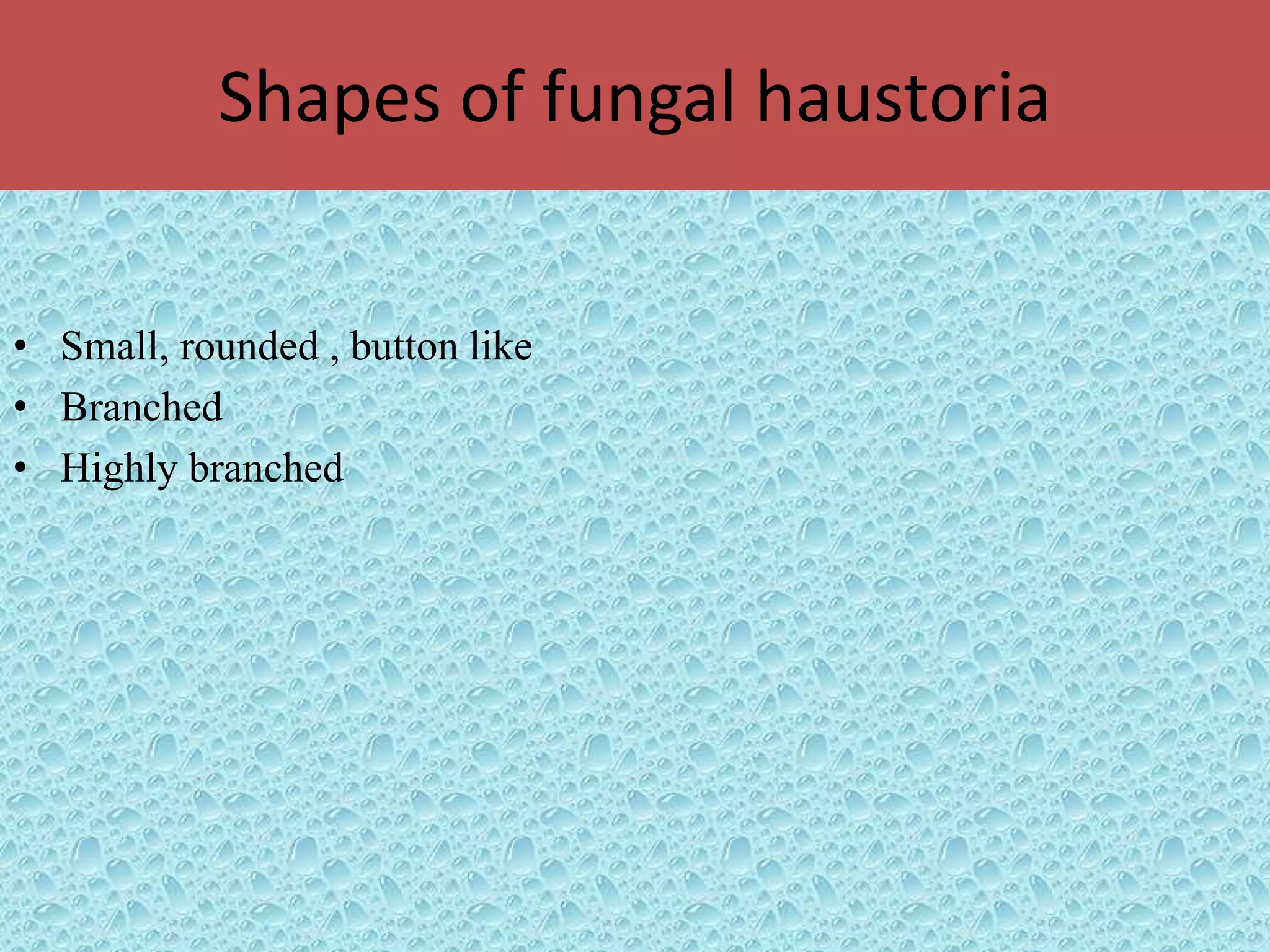 Shapes of fungal haustoria

• Small, rounded , button like
• Branched
• Highly branched